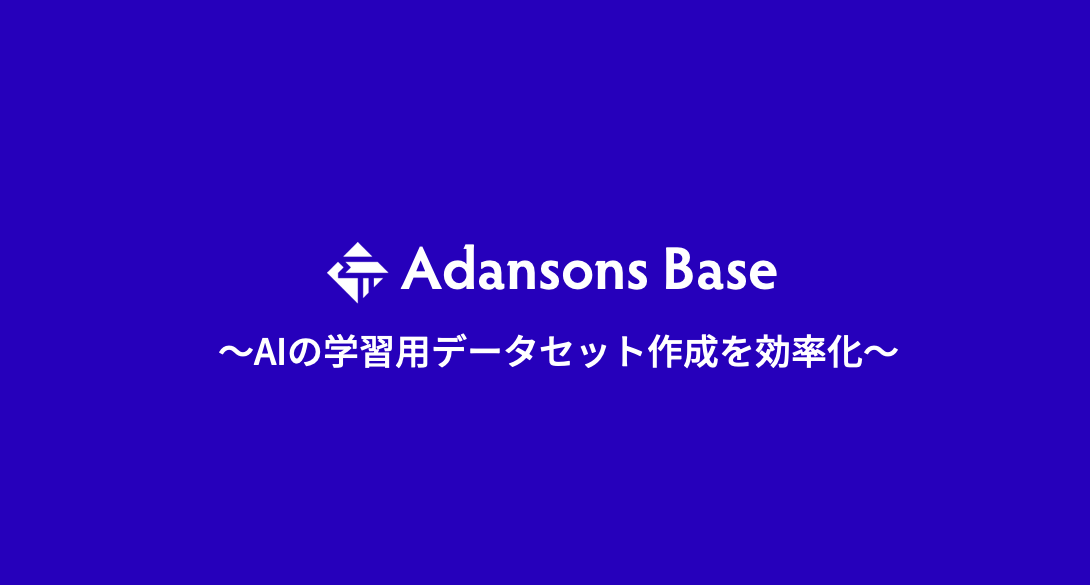 Adansons Base

〜AIの学習用データセット作成を効率化〜